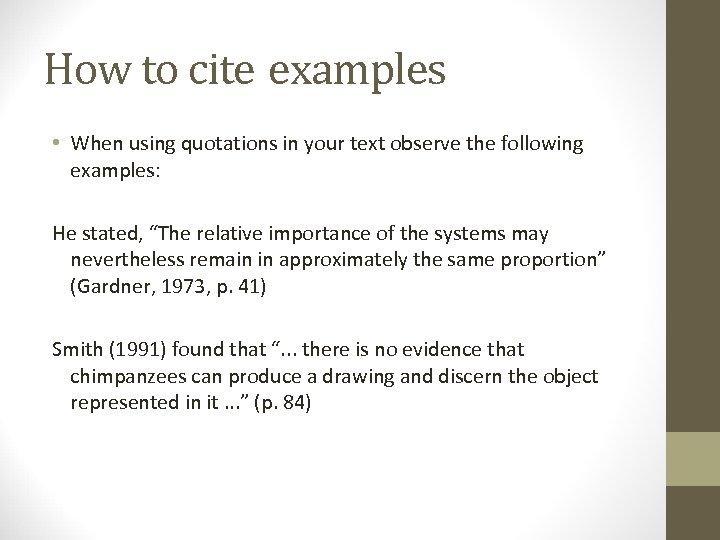 How to cite examples

• When using quotations in your text observe the following examples:

He stated, “The relative importance of the systems may nevertheless remain in approximately the same proportion” (Gardner, 1973, p. 41)

Smith (1991) found that “... there is no evidence that chimpanzees can produce a drawing and discern the object represented in it ...” (p. 84)